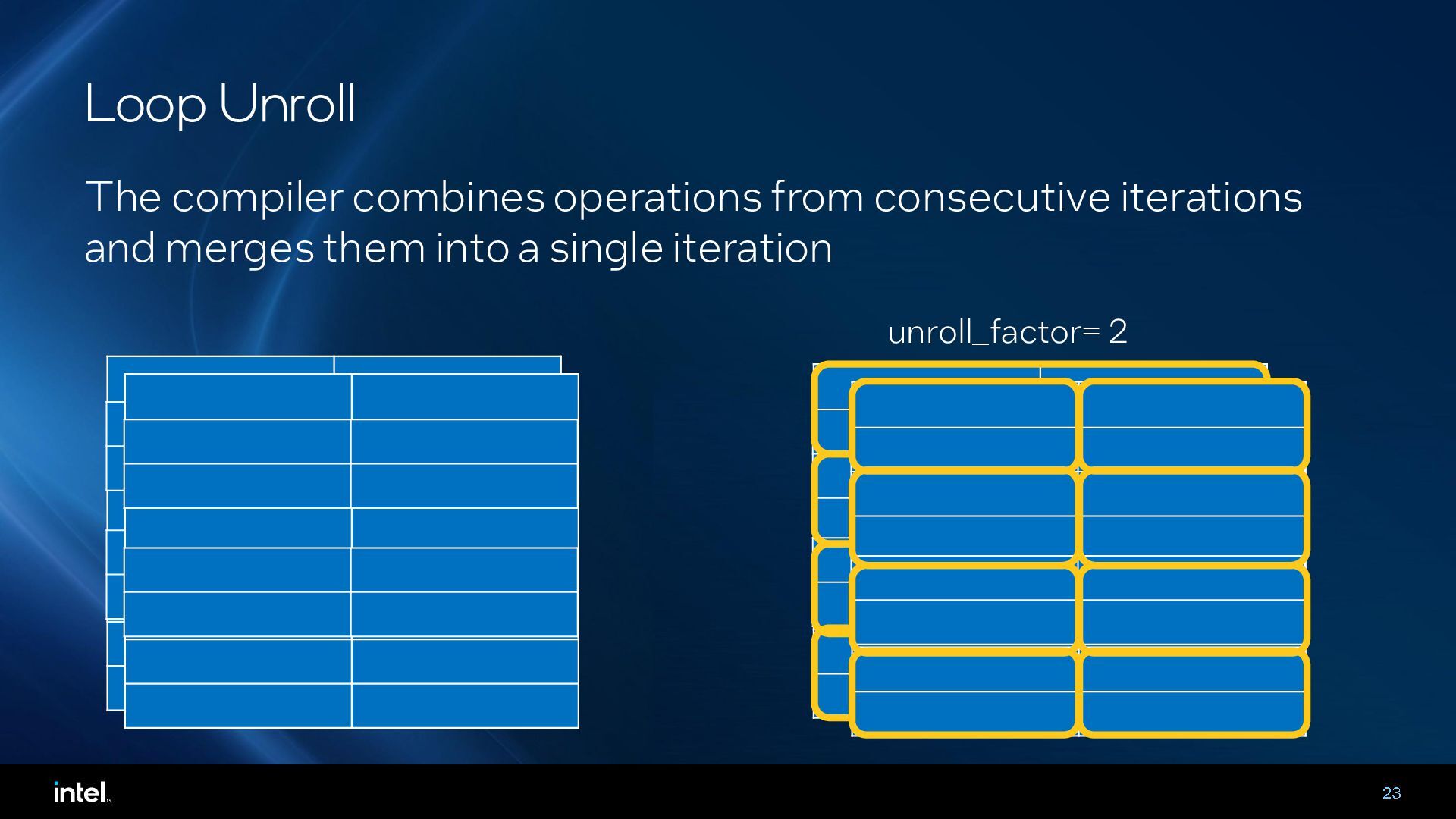 Loop Unroll

The compiler combines operations from consecutive iterations and merges them into a single iteration

unroll_factor= 2

intel.

23